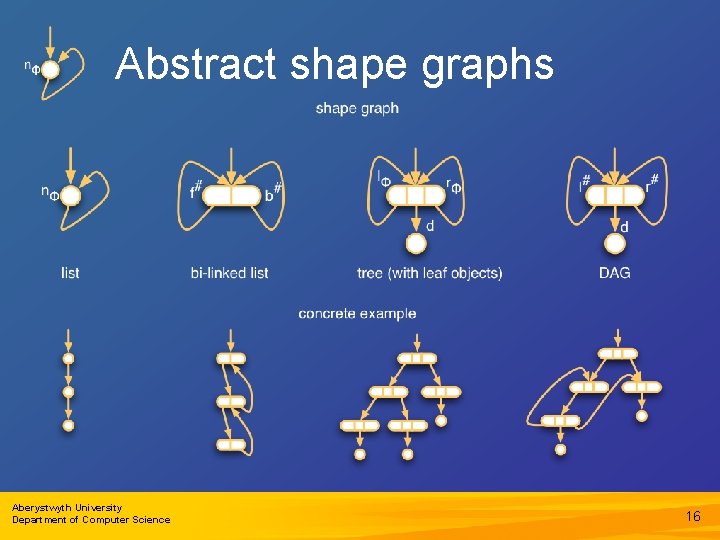 $n_\Phi$

Abstract shape graphs

shape graph

$n_\Phi$

$f^\#$ $b^\#$

$l_\Phi$ $r_\Phi$

d

$l^\#$ $r^\#$

d

list

bi-linked list

tree (with leaf objects)

DAG

concrete example

Aberystwyth University
Department of Computer Science

16